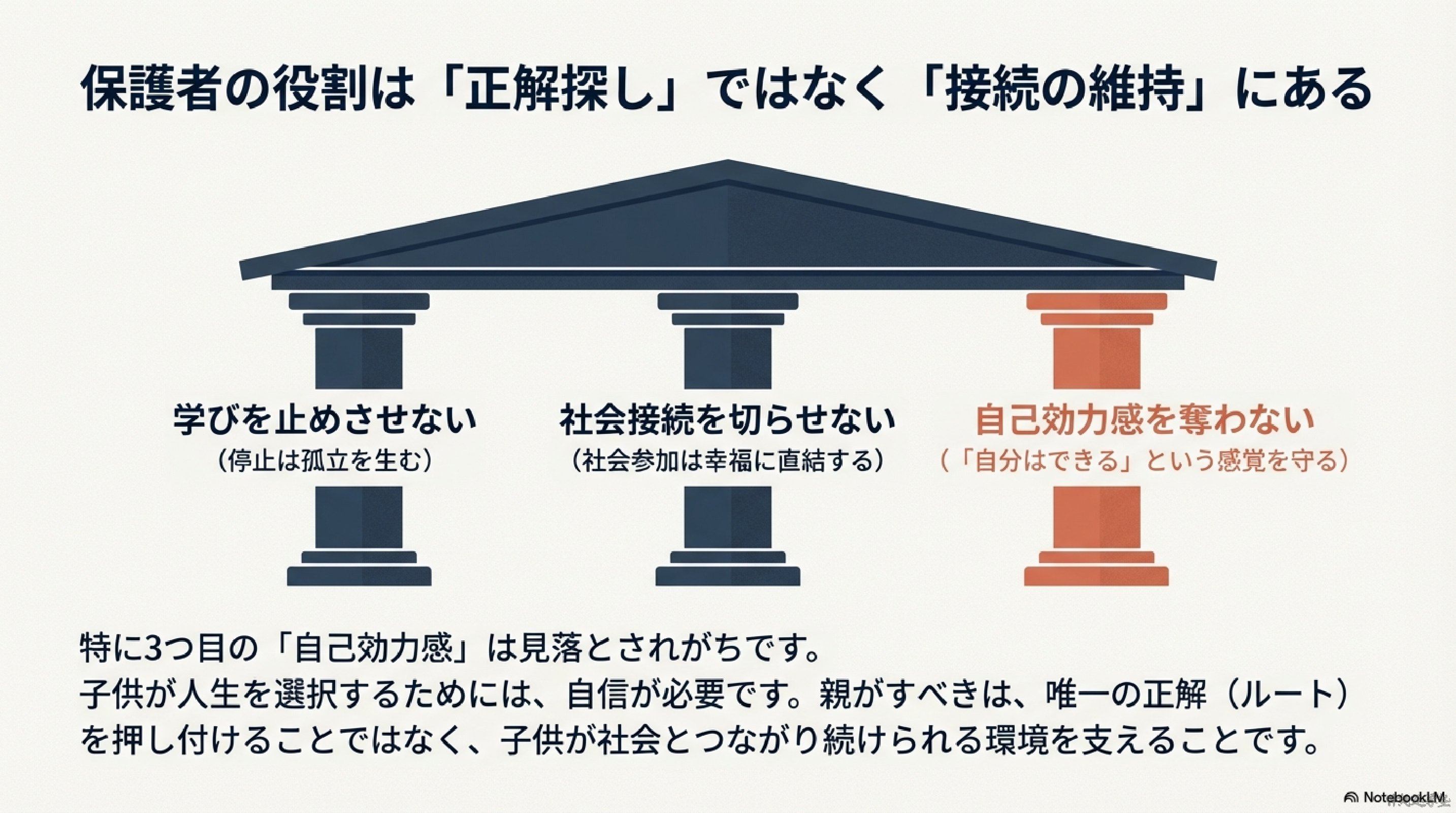 保護者の役割は「正解探し」ではなく「接続の維持」にある

学びを止めさせない
（停止は孤立を生む）

社会接続を切らせない
（社会参加は幸福に直結する）

自己効力感を奪わない
（「自分はできる」という感覚を守る）

特に3つ目の「自己効力感」は見落とされがちです。
子供が人生を選択するためには、自信が必要です。親がすべきは、唯一の正解（ルート）を押し付けることではなく、子供が社会とつながり続けられる環境を支えることです。

NotebookLM